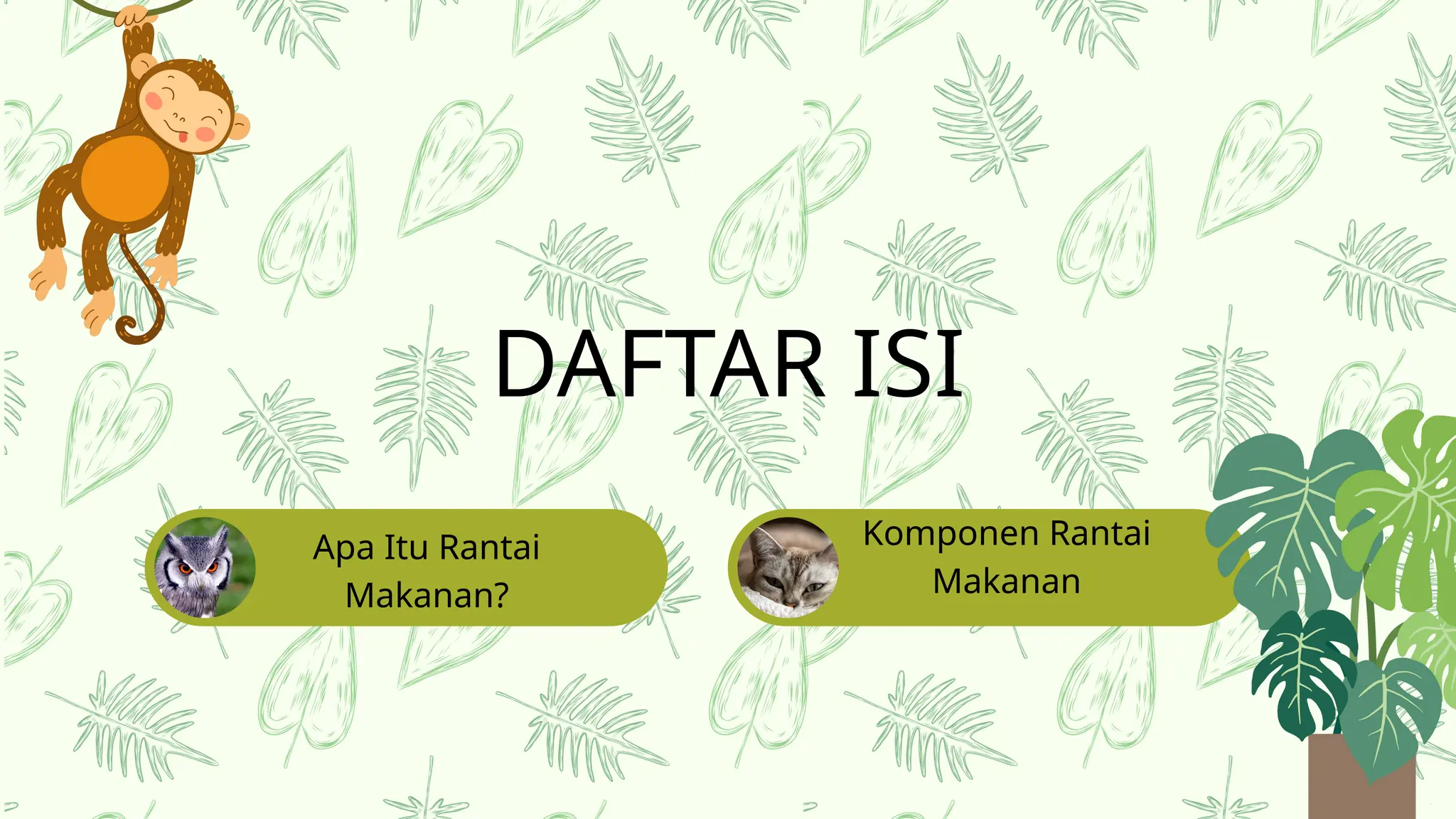 DAFTAR ISI

Apa Itu Rantai Makanan?

Komponen Rantai Makanan